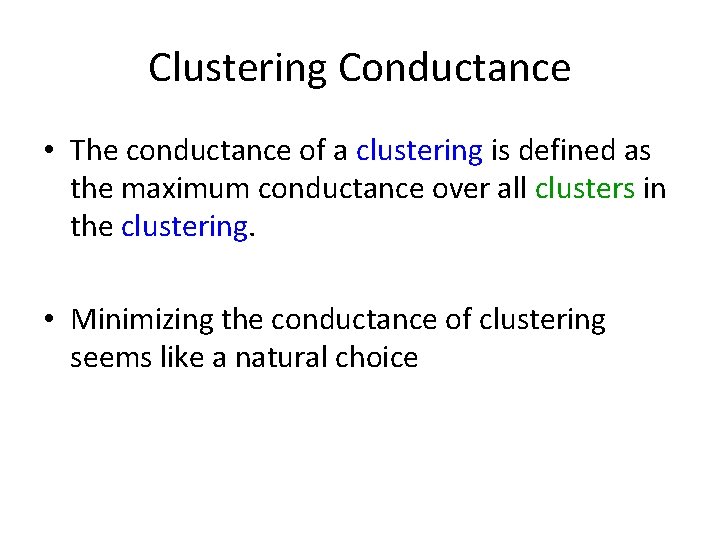 Clustering Conductance

• The conductance of a clustering is defined as the maximum conductance over all clusters in the clustering.

• Minimizing the conductance of clustering seems like a natural choice